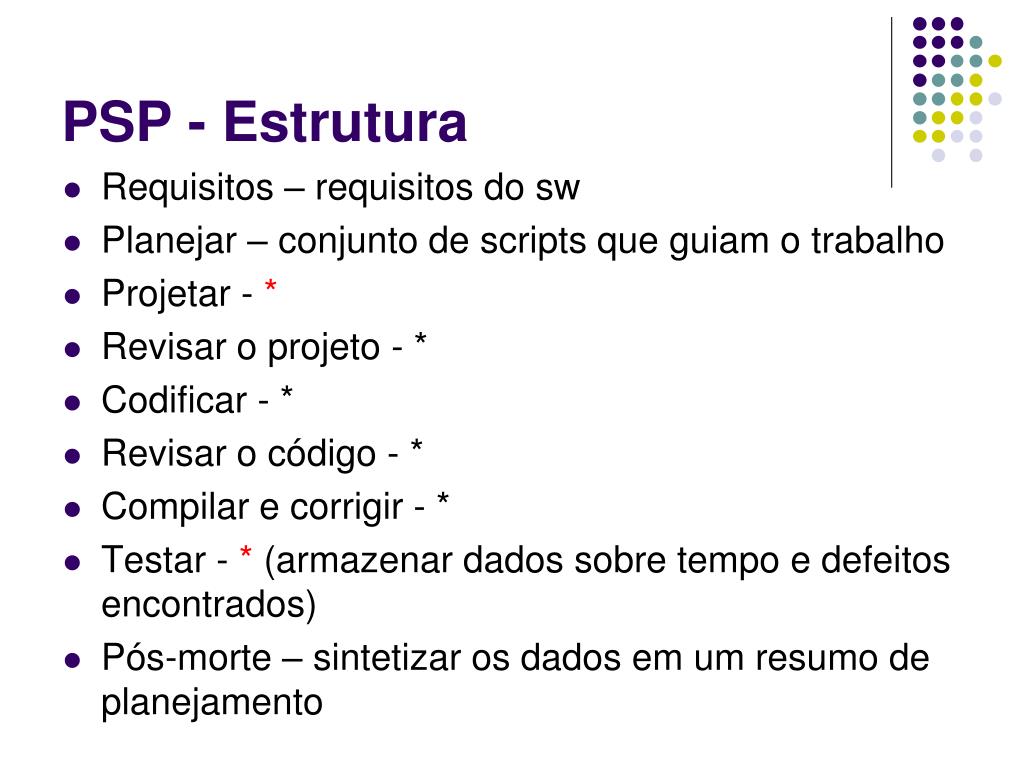 PSP - Estrutura

- Requisitos – requisitos do sw
- Planejar – conjunto de scripts que guiam o trabalho
- Projetar - *
- Revisar o projeto - *
- Codificar - *
- Revisar o código - *
- Compilar e corrigir - *
- Testar - * (armazenar dados sobre tempo e defeitos encontrados)
- Pós-morte – sintetizar os dados em um resumo de planejamento